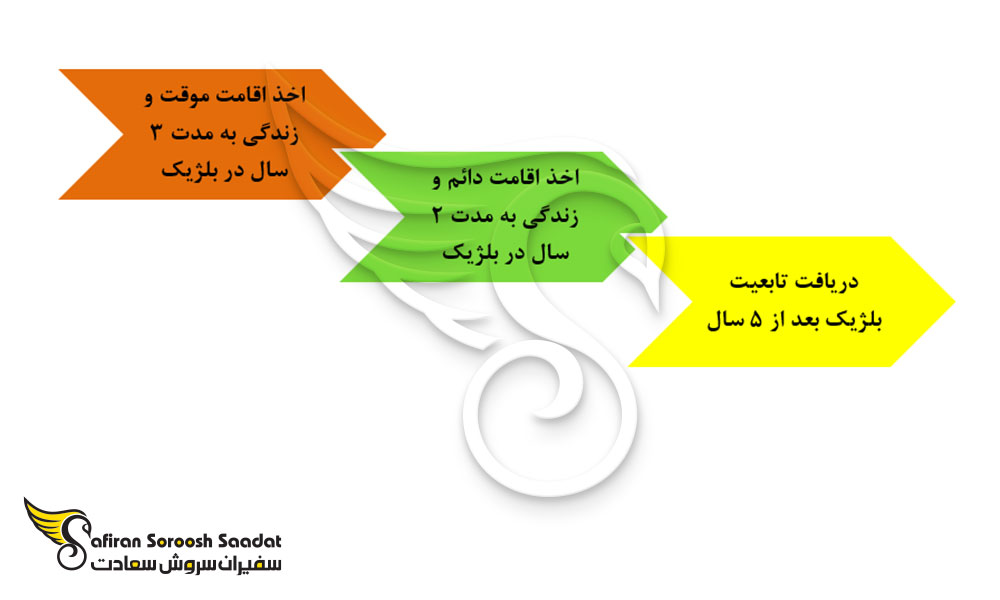 اخذ اقامت موقت و زندگی به مدت ۳ سال در بلژیک

اخذ اقامت دائم و زندگی به مدت ۲ سال در بلژیک

دریافت تابعیت بلژیک بعد از ۵ سال

Safiran Soroosh Saadat
سفیران سروش سعادت